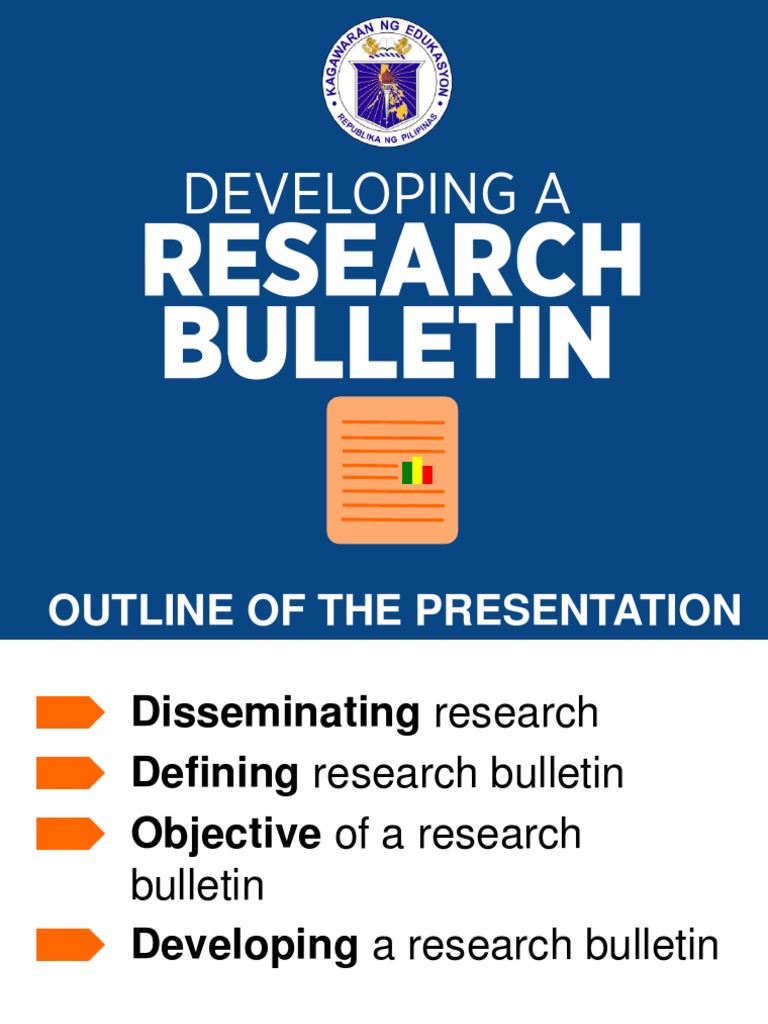 KAGAWARAN NG EDUKASYON
REPUBLIKA NG PILIPINAS

DEVELOPING A
RESEARCH
BULLETIN

OUTLINE OF THE PRESENTATION

Disseminating research
Defining research bulletin
Objective of a research bulletin
Developing a research bulletin